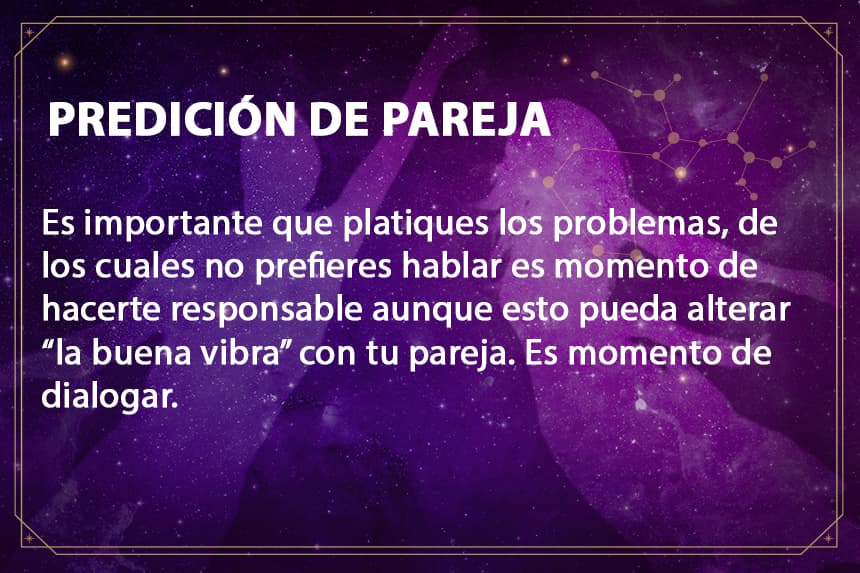 PREDICIÓN DE PAREJA

Es importante que platiques los problemas, de los cuales no prefieres hablar es momento de hacerte responsable aunque esto pueda alterar “la buena vibra” con tu pareja. Es momento de dialogar.